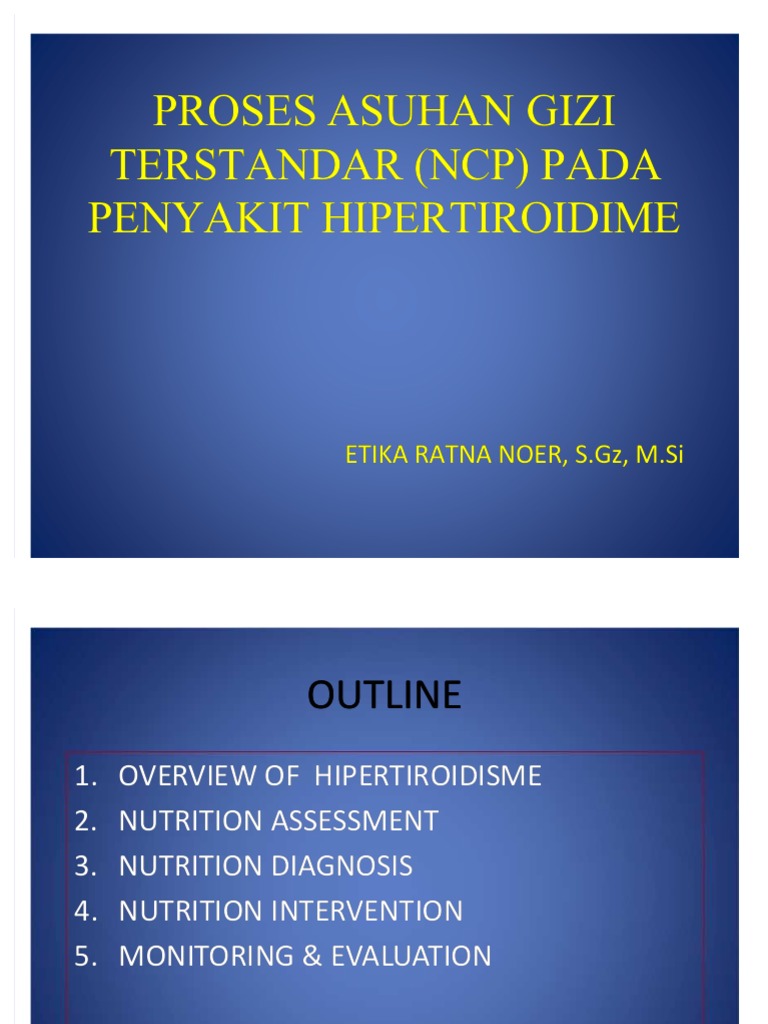 PROSES ASUHAN GIZI TERSTANDAR (NCP) PADA PENYAKIT HIPERTIROIDIME

ETIKA RATNA NOER, S.Gz, M.Si

OUTLINE

1. OVERVIEW OF HIPERTIROIDISME
2. NUTRITION ASSESSMENT
3. NUTRITION DIAGNOSIS
4. NUTRITION INTERVENTION
5. MONITORING & EVALUATION